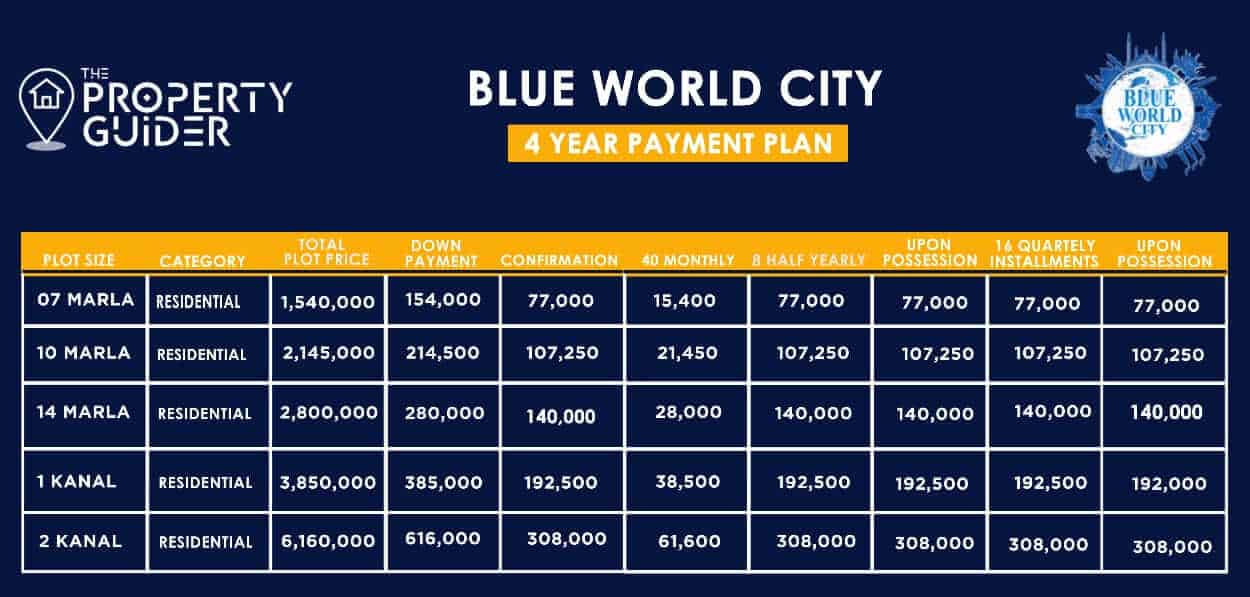 THE PROPERTY GUIDER

BLUE WORLD CITY

4 YEAR PAYMENT PLAN

BLUE WORLD CITY

| PLOT SIZE | CATEGORY | TOTAL PLOT PRICE | DOWN PAYMENT | CONFIRMATION | 40 MONTHLY | 8 HALF YEARLY | UPON POSSESSION | 16 QUARTELY INSTALLMENTS | UPON POSSESSION |
|---|---|---|---|---|---|---|---|---|---|
| 07 MARLA | RESIDENTIAL | 1,540,000 | 154,000 | 77,000 | 15,400 | 77,000 | 77,000 | 77,000 | 77,000 |
| 10 MARLA | RESIDENTIAL | 2,145,000 | 214,500 | 107,250 | 21,450 | 107,250 | 107,250 | 107,250 | 107,250 |
| 14 MARLA | RESIDENTIAL | 2,800,000 | 280,000 | 140,000 | 28,000 | 140,000 | 140,000 | 140,000 | 140,000 |
| 1 KANAL | RESIDENTIAL | 3,850,000 | 385,000 | 192,500 | 38,500 | 192,500 | 192,500 | 192,500 | 192,000 |
| 2 KANAL | RESIDENTIAL | 6,160,000 | 616,000 | 308,000 | 61,600 | 308,000 | 308,000 | 308,000 | 308,000 |